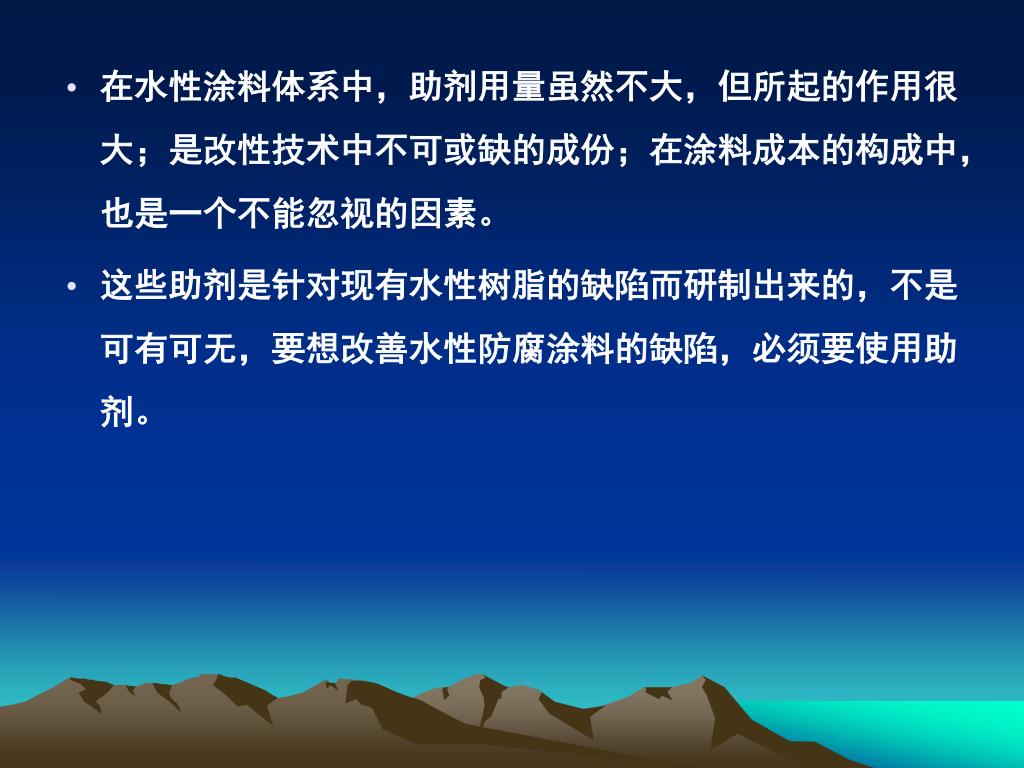 • 在水性涂料体系中，助剂用量虽然不大，但所起的作用很大；是改性技术中不可或缺的成份；在涂料成本的构成中，也是一个不能忽视的因素。

• 这些助剂是针对现有水性树脂的缺陷而研制出来的，不是可有可无，要想改善水性防腐涂料的缺陷，必须要使用助剂。